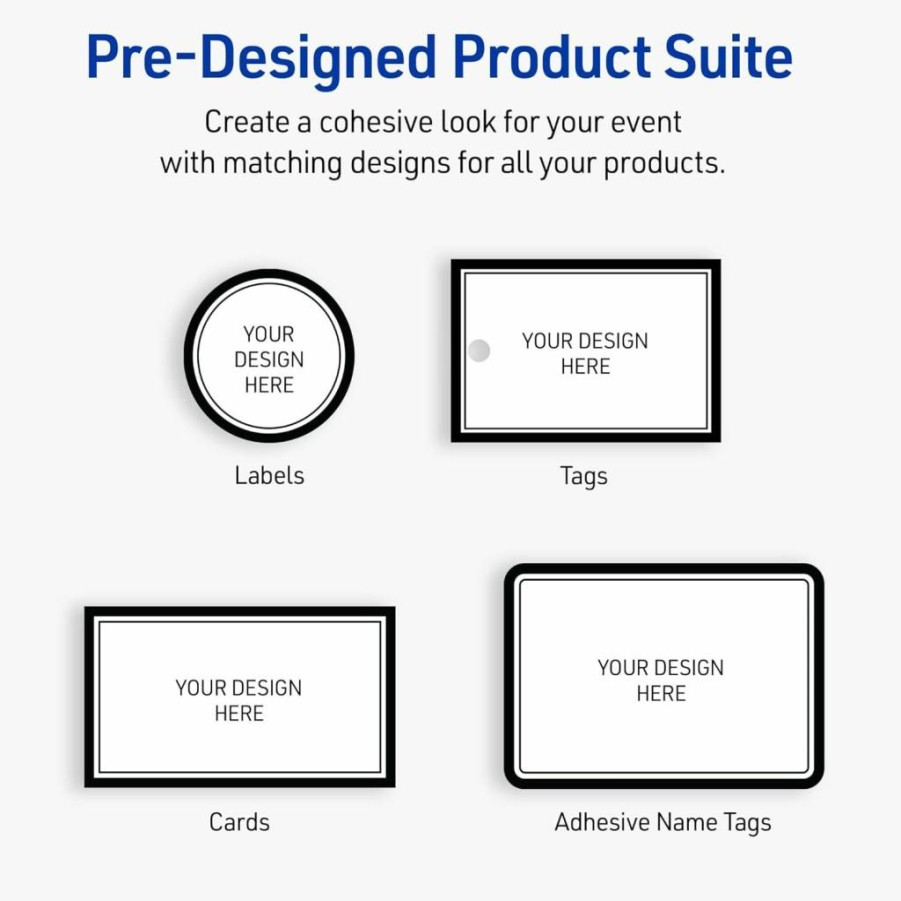 Pre-Designed Product Suite

Create a cohesive look for your event with matching designs for all your products.

YOUR DESIGN HERE

Labels

YOUR DESIGN HERE

Tags

YOUR DESIGN HERE

Cards

YOUR DESIGN HERE

Adhesive Name Tags